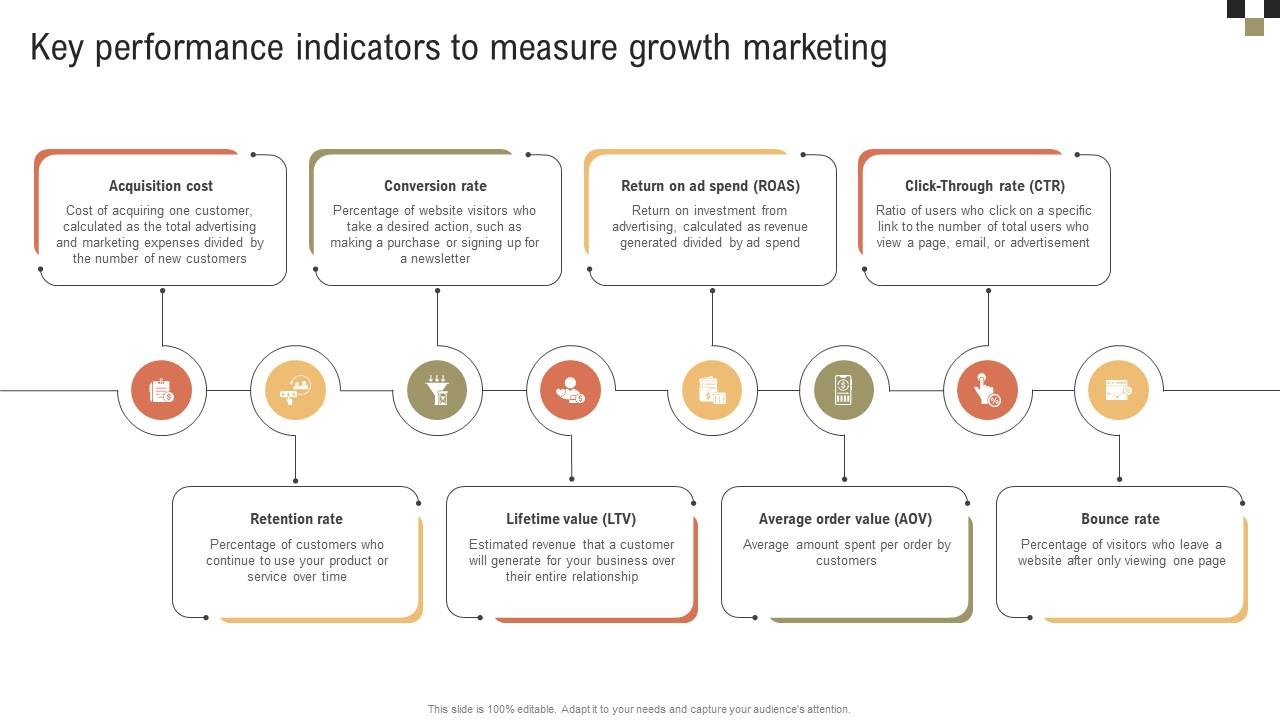 Key performance indicators to measure growth marketing

Acquisition cost
Cost of acquiring one customer, calculated as the total advertising and marketing expenses divided by the number of new customers

Conversion rate
Percentage of website visitors who take a desired action, such as making a purchase or signing up for a newsletter

Return on ad spend (ROAS)
Return on investment from advertising, calculated as revenue generated divided by ad spend

Click-Through rate (CTR)
Ratio of users who click on a specific link to the number of total users who view a page, email, or advertisement

Retention rate
Percentage of customers who continue to use your product or service over time

Lifetime value (LTV)
Estimated revenue that a customer will generate for your business over their entire relationship

Average order value (AOV)
Average amount spent per order by customers

Bounce rate
Percentage of visitors who leave a website after only viewing one page

This slide is 100% editable. Adapt it to your needs and capture your audience's attention.